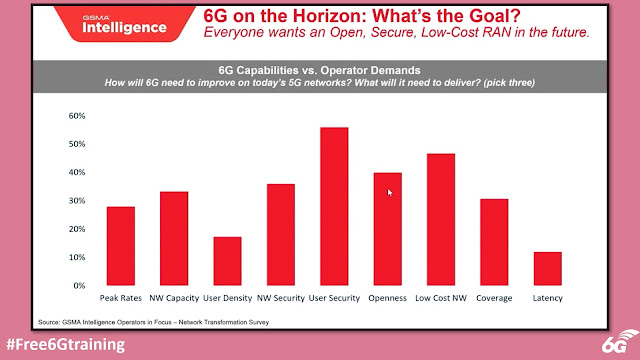 GSMA Intelligence

6G on the Horizon: What's the Goal?
Everyone wants an Open, Secure, Low-Cost RAN in the future.

6G Capabilities vs. Operator Demands
How will 6G need to improve on today's 5G networks? What will it need to deliver? (pick three)

60%
50%
40%
30%
20%
10%
0%

Peak Rates
NW Capacity
User Density
NW Security
User Security
Openness
Low Cost NW
Coverage
Latency

Source: GSMA Intelligence Operators in Focus – Network Transformation Survey

#Free6Gtraining

6G